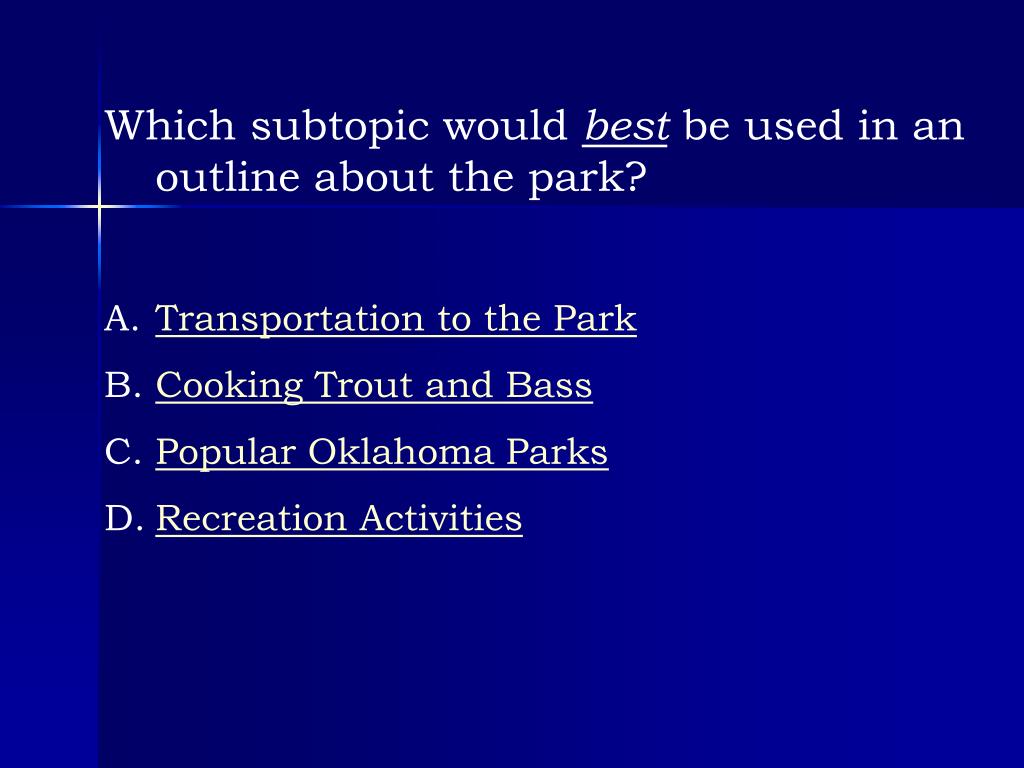 Which subtopic would best be used in an outline about the park?

A. Transportation to the Park
B. Cooking Trout and Bass
C. Popular Oklahoma Parks
D. Recreation Activities